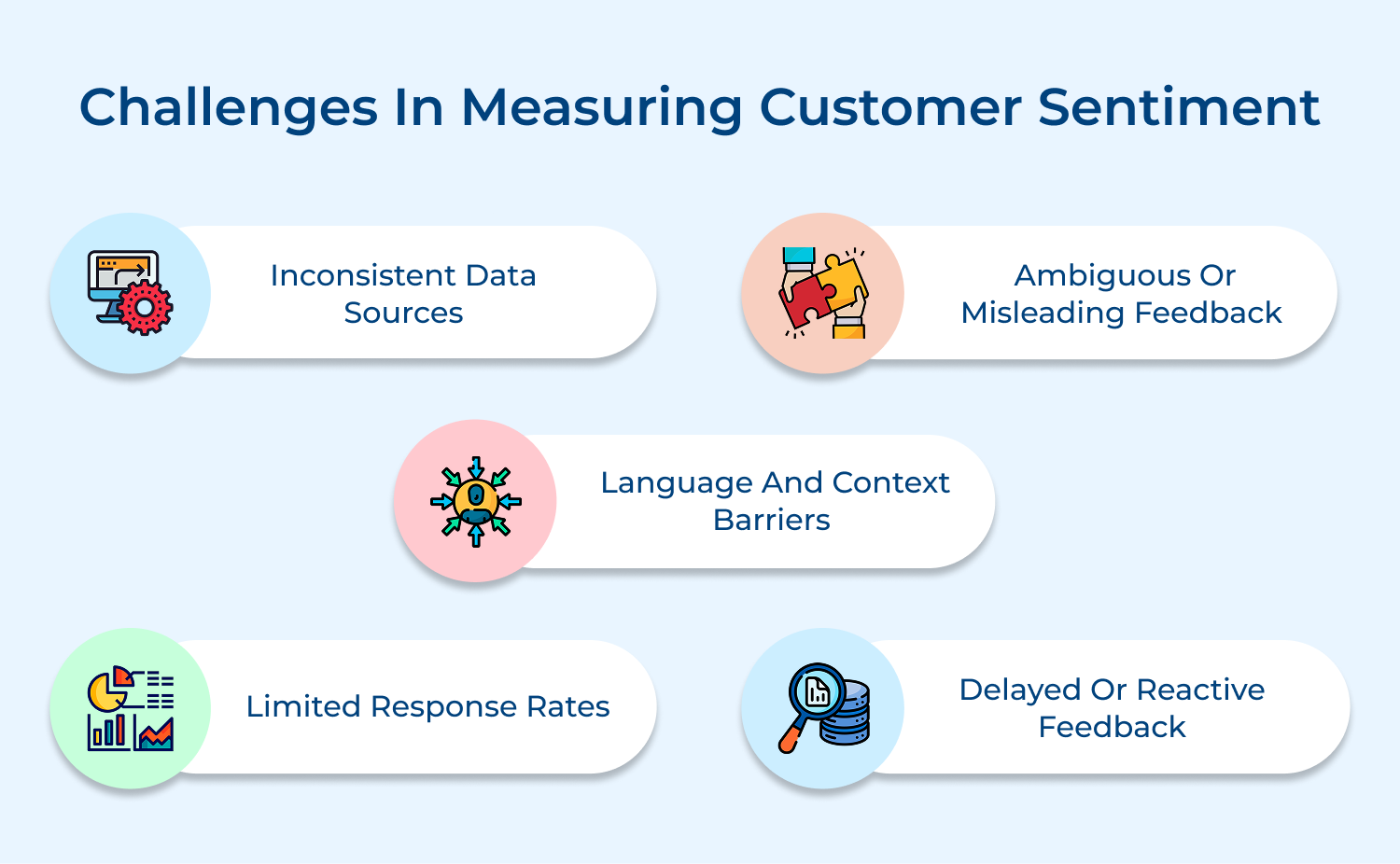 Challenges In Measuring Customer Sentiment

Inconsistent Data Sources

Ambiguous Or Misleading Feedback

Language And Context Barriers

Limited Response Rates

Delayed Or Reactive Feedback